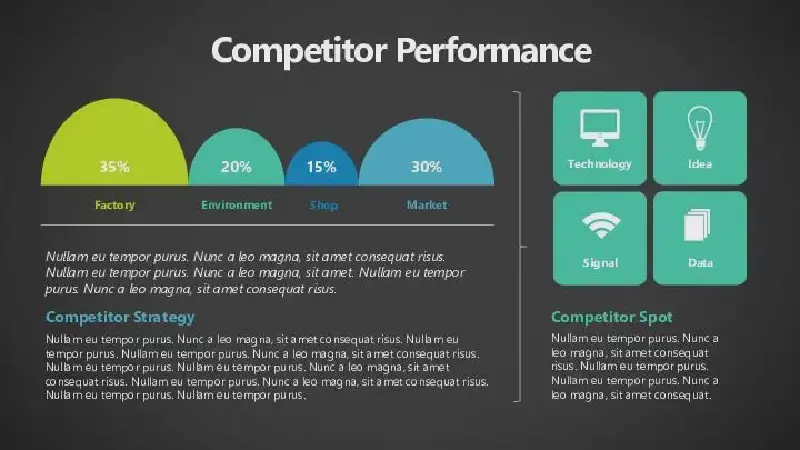 Competitor Performance

35%
20%
15%
30%

Factory
Environment
Shop
Market

Nullam eu tempor purus. Nunc a leo magna, sit amet consequat risus. Nullam eu tempor purus. Nunc a leo magna, sit amet. Nullam eu tempor purus. Nunc a leo magna, sit amet consequat risus.

Competitor Strategy

Nullam eu tempor purus. Nunc a leo magna, sit amet consequat risus. Nullam eu tempor purus. Nullam eu tempor purus. Nunc a leo magna, sit amet consequat risus. Nullam eu tempor purus. Nullam eu tempor purus. Nunc a leo magna, sit amet consequat risus. Nullam eu tempor purus. Nunc a leo magna, sit amet consequat risus. Nullam eu tempor purus. Nullam eu tempor purus.

Technology
Idea
Signal
Data

Competitor Spot

Nullam eu tempor purus. Nunc a leo magna, sit amet consequat risus. Nullam eu tempor purus. Nullam eu tempor purus. Nunc a leo magna, sit amet consequat.